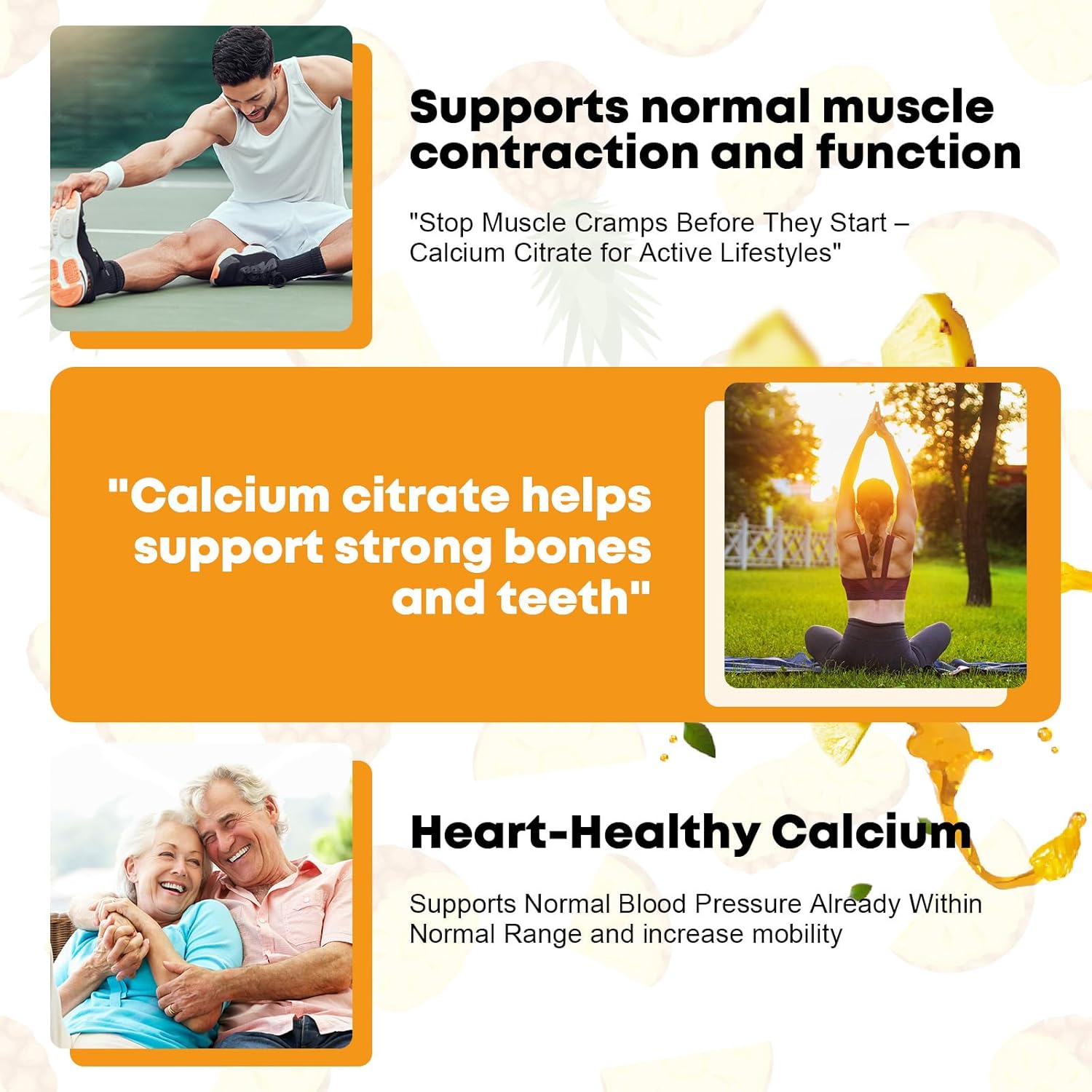 Supports normal muscle contraction and function

"Stop Muscle Cramps Before They Start – Calcium Citrate for Active Lifestyles"

"Calcium citrate helps support strong bones and teeth"

Heart-Healthy Calcium

Supports Normal Blood Pressure Already Within Normal Range and increase mobility